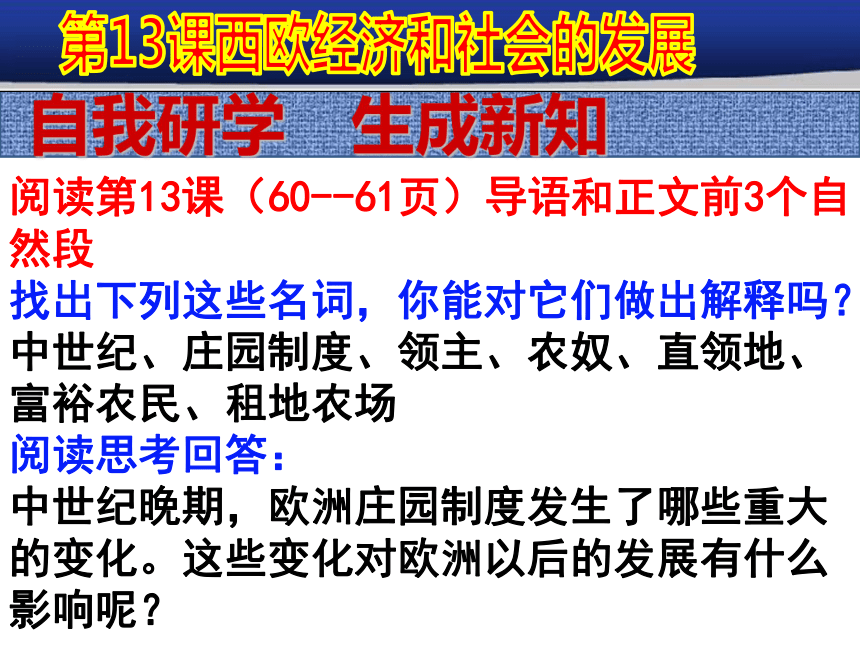 第13课西欧经济和社会的发展

自我研学　生成新知

阅读第13课（60--61页）导语和正文前3个自然段

找出下列这些名词，你能对它们做出解释吗？

中世纪、庄园制度、领主、农奴、直领地、富裕农民、租地农场

阅读思考回答：

中世纪晚期，欧洲庄园制度发生了哪些重大的变化。这些变化对欧洲以后的发展有什么影响呢？